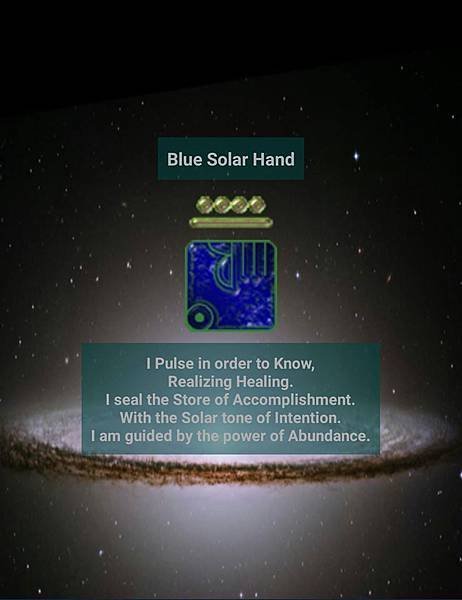 Blue Solar Hand

I Pulse in order to Know,
Realizing Healing.
I seal the Store of Accomplishment.
With the Solar tone of Intention.
I am guided by the power of Abundance.